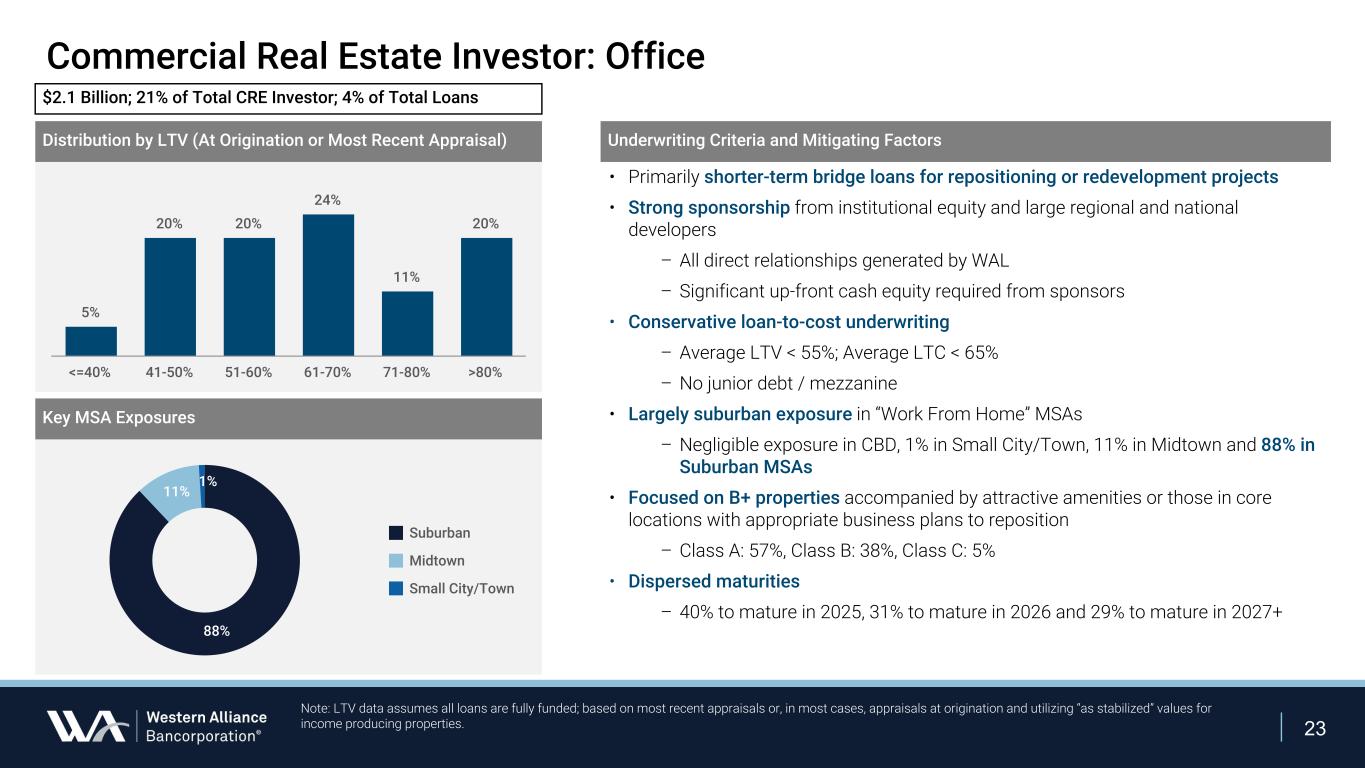 Commercial Real Estate Investor: Office

$2.1 Billion; 21% of Total CRE Investor; 4% of Total Loans

Distribution by LTV (At Origination or Most Recent Appraisal)

5%
20%
20%
24%
11%
20%
<=40%
41-50%
51-60%
61-70%
71-80%
>80%

Key MSA Exposures

11%
1%
88%
Suburban
Midtown
Small City/Town

Underwriting Criteria and Mitigating Factors

• Primarily shorter-term bridge loans for repositioning or redevelopment projects
• Strong sponsorship from institutional equity and large regional and national developers
– All direct relationships generated by WAL
– Significant up-front cash equity required from sponsors
• Conservative loan-to-cost underwriting
– Average LTV < 55%; Average LTC < 65%
– No junior debt / mezzanine
• Largely suburban exposure in "Work From Home" MSAs
– Negligible exposure in CBD, 1% in Small City/Town, 11% in Midtown and 88% in Suburban MSAs
• Focused on B+ properties accompanied by attractive amenities or those in core locations with appropriate business plans to reposition
– Class A: 57%, Class B: 38%, Class C: 5%
• Dispersed maturities
– 40% to mature in 2025, 31% to mature in 2026 and 29% to mature in 2027+

Western Alliance Bancorporation®

Note: LTV data assumes all loans are fully funded; based on most recent appraisals or, in most cases, appraisals at origination and utilizing "as stabilized" values for income producing properties.

23